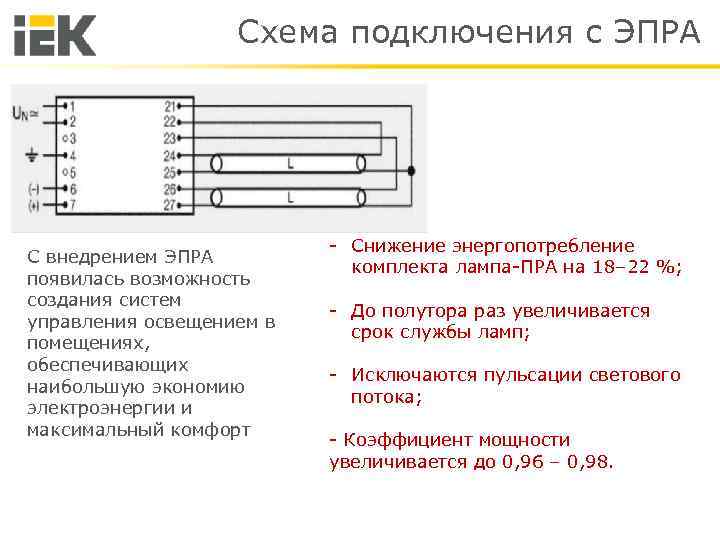 IEK

Схема подключения с ЭПРА

$U_N \simeq$ 1
2
3
4
5
(–) 6
(+) 7
21
22
23
24
25
26
27
L
L

С внедрением ЭПРА появилась возможность создания систем управления освещением в помещениях, обеспечивающих наибольшую экономию электроэнергии и максимальный комфорт

- Снижение энергопотребление комплекта лампа-ПРА на 18–22 %;

- До полутора раз увеличивается срок службы ламп;

- Исключаются пульсации светового потока;

- Коэффициент мощности увеличивается до 0,96 – 0,98.